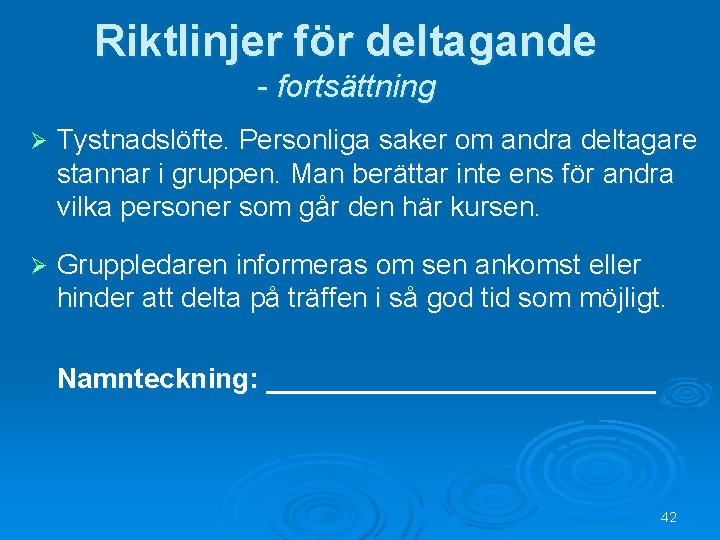 Riktlinjer för deltagande
- fortsättning

➢ Tystnadslöfte. Personliga saker om andra deltagare stannar i gruppen. Man berättar inte ens för andra vilka personer som går den här kursen.

➢ Gruppledaren informeras om sen ankomst eller hinder att delta på träffen i så god tid som möjligt.

Namnteckning: ___________________________

42